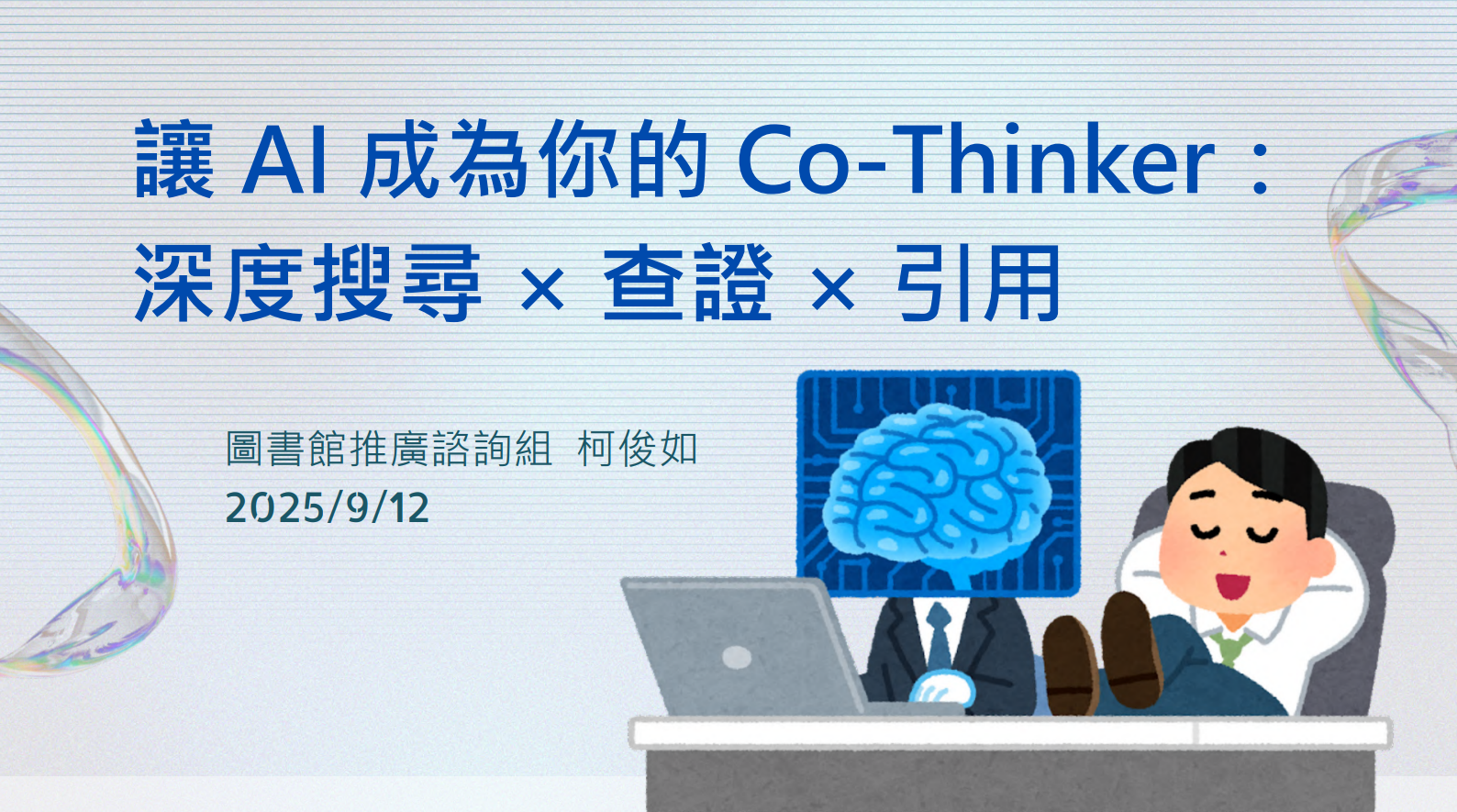 讓 AI 成為你的 Co-Thinker：
深度搜尋 × 查證 × 引用

圖書館推廣諮詢組 柯俊如
2025/9/12